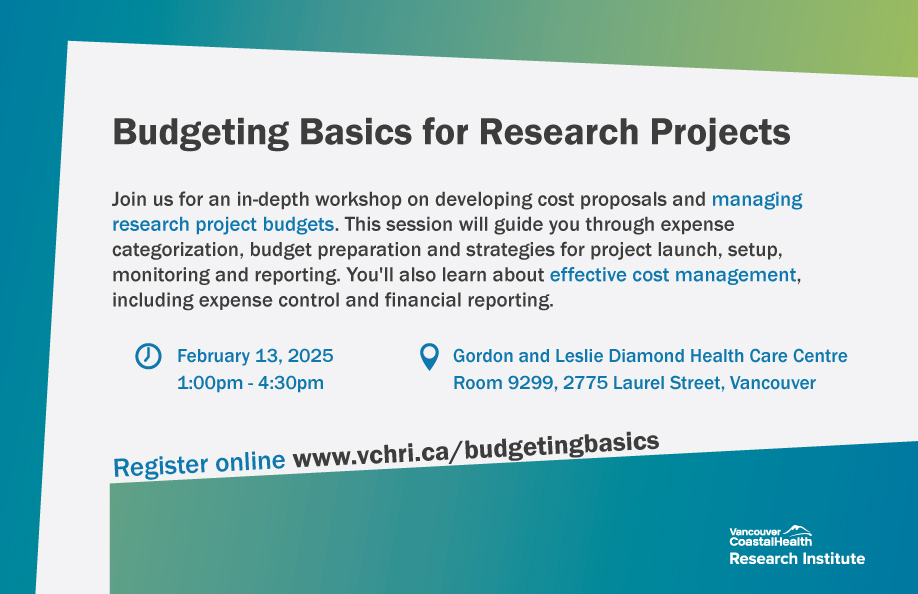 Budgeting Basics for Research Projects

Join us for an in-depth workshop on developing cost proposals and managing research project budgets. This session will guide you through expense categorization, budget preparation and strategies for project launch, setup, monitoring and reporting. You'll also learn about effective cost management, including expense control and financial reporting.

February 13, 2025
1:00pm - 4:30pm

Gordon and Leslie Diamond Health Care Centre
Room 9299, 2775 Laurel Street, Vancouver

Register online www.vchri.ca/budgetingbasics

Vancouver CoastalHealth
Research Institute